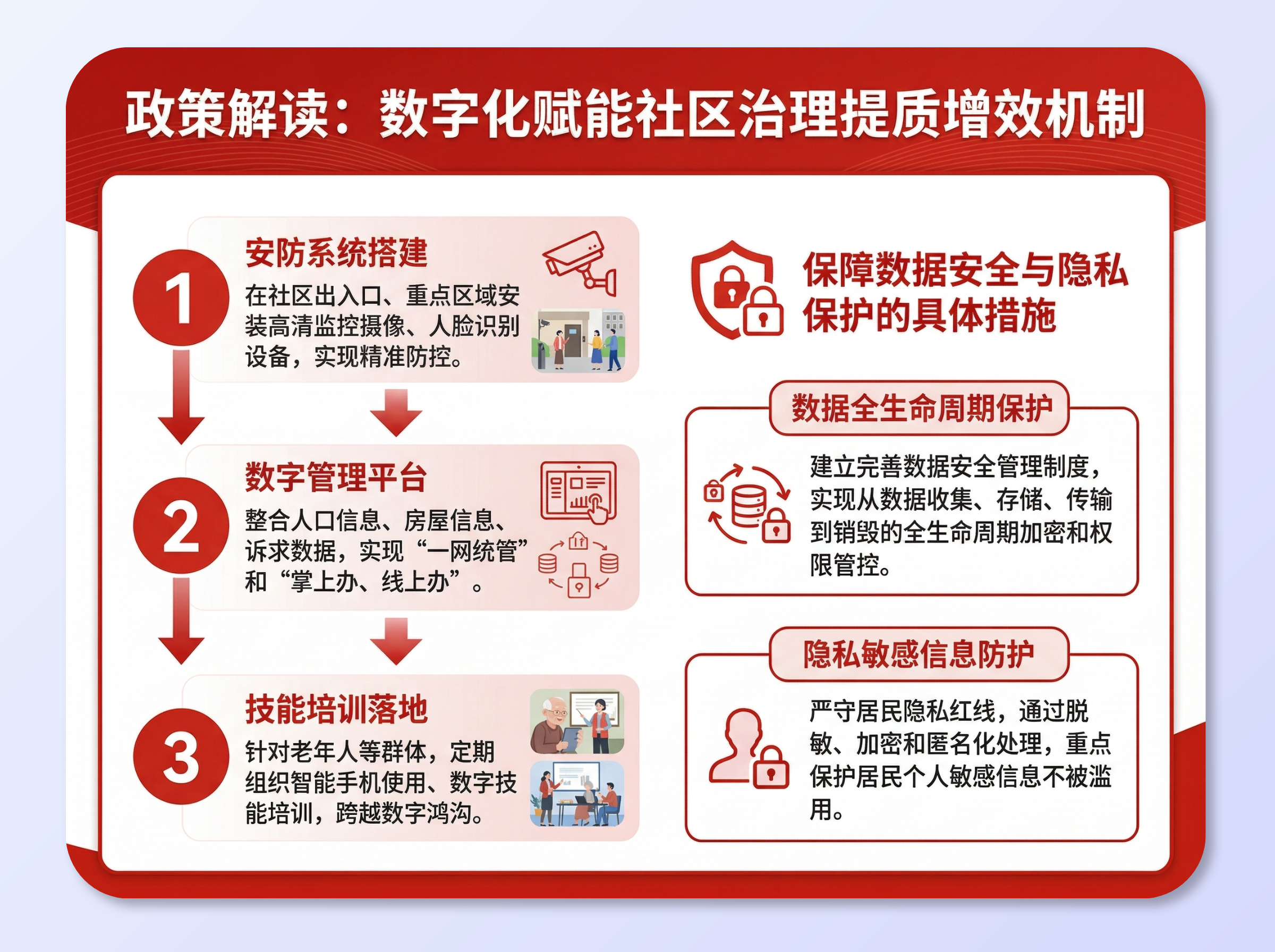 政策解读：数字化赋能社区治理提质增效机制

1
安防系统搭建
在社区出入口、重点区域安装高清监控摄像、人脸识别设备，实现精准防控。

2
数字管理平台
整合人口信息、房屋信息、诉求数据，实现“一网统管”和“掌上办、线上办”。

3
技能培训落地
针对老年人等群体，定期组织智能手机使用、数字技能培训，跨越数字鸿沟。

保障数据安全与隐私保护的具体措施

数据全生命周期保护
建立完善数据安全管理制度，实现从数据收集、存储、传输到销毁的全生命周期加密和权限管控。

隐私敏感信息防护
严守居民隐私红线，通过脱敏、加密和匿名化处理，重点保护居民个人敏感信息不被滥用。